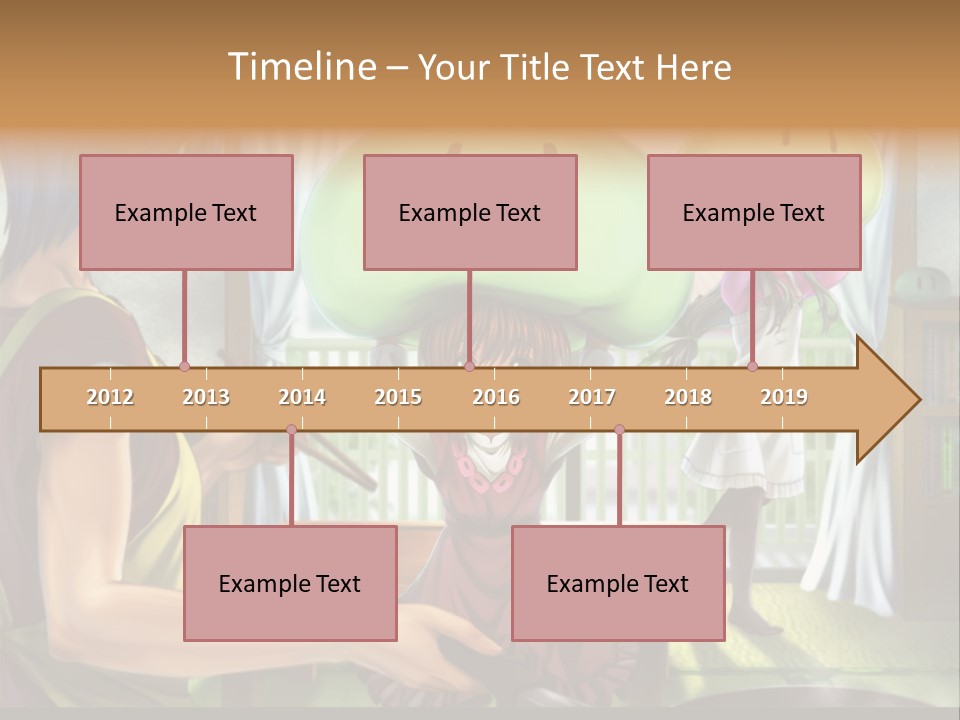 Timeline – Your Title Text Here

Example Text

Example Text

Example Text

2012 2013 2014 2015 2016 2017 2018 2019

Example Text

Example Text